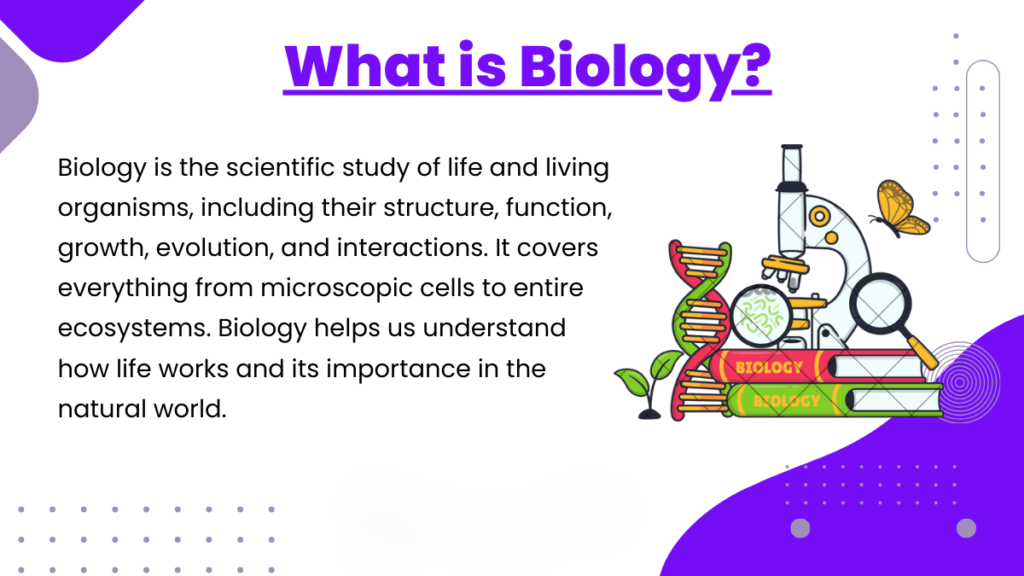 What is Biology?

Biology is the scientific study of life and living organisms, including their structure, function, growth, evolution, and interactions. It covers everything from microscopic cells to entire ecosystems. Biology helps us understand how life works and its importance in the natural world.

BIOLOGY

BIOLOGY